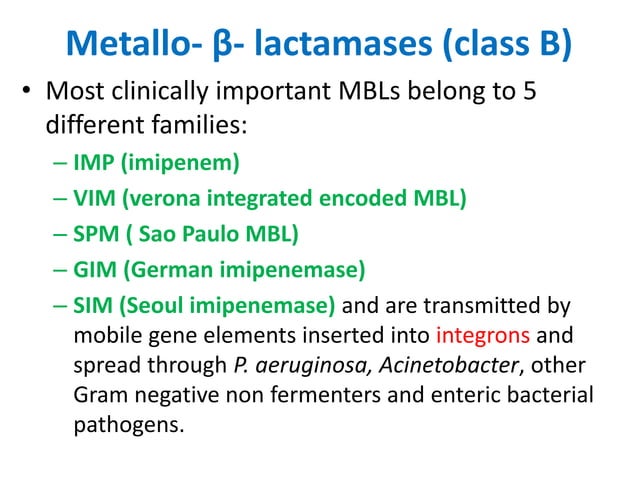 Metallo- β- lactamases (class B)

• Most clinically important MBLs belong to 5 different families:

– IMP (imipenem)
– VIM (verona integrated encoded MBL)
– SPM ( Sao Paulo MBL)
– GIM (German imipenemase)
– SIM (Seoul imipenemase) and are transmitted by mobile gene elements inserted into integrons and spread through P. aeruginosa, Acinetobacter, other Gram negative non fermenters and enteric bacterial pathogens.